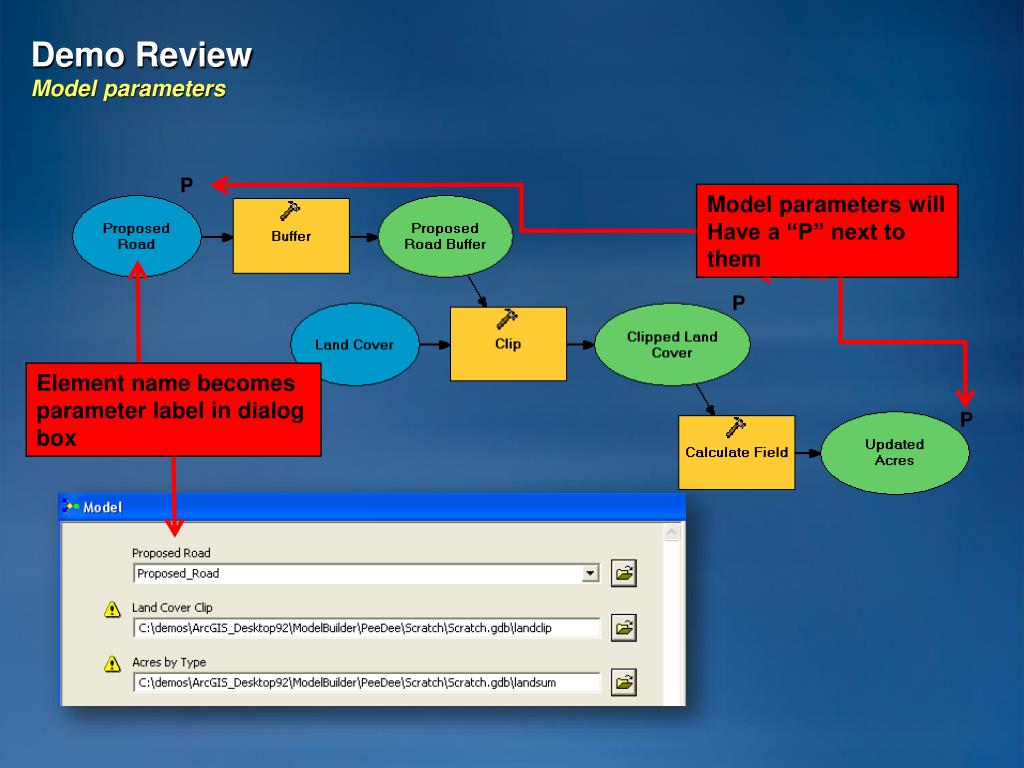 Demo Review
Model parameters

P

Proposed Road

Buffer

Proposed Road Buffer

Model parameters will Have a “P” next to them

P

Land Cover

Clip

Clipped Land Cover

Element name becomes parameter label in dialog box

P

Calculate Field

Updated Acres

Model

Proposed Road
Proposed_Road

Land Cover Clip
C:\demos\ArcGIS_Desktop92\ModelBuilder\PeeDee\Scratch\Scratch.gdb\landclip

Acres by Type
C:\demos\ArcGIS_Desktop92\ModelBuilder\PeeDee\Scratch\Scratch.gdb\landsum